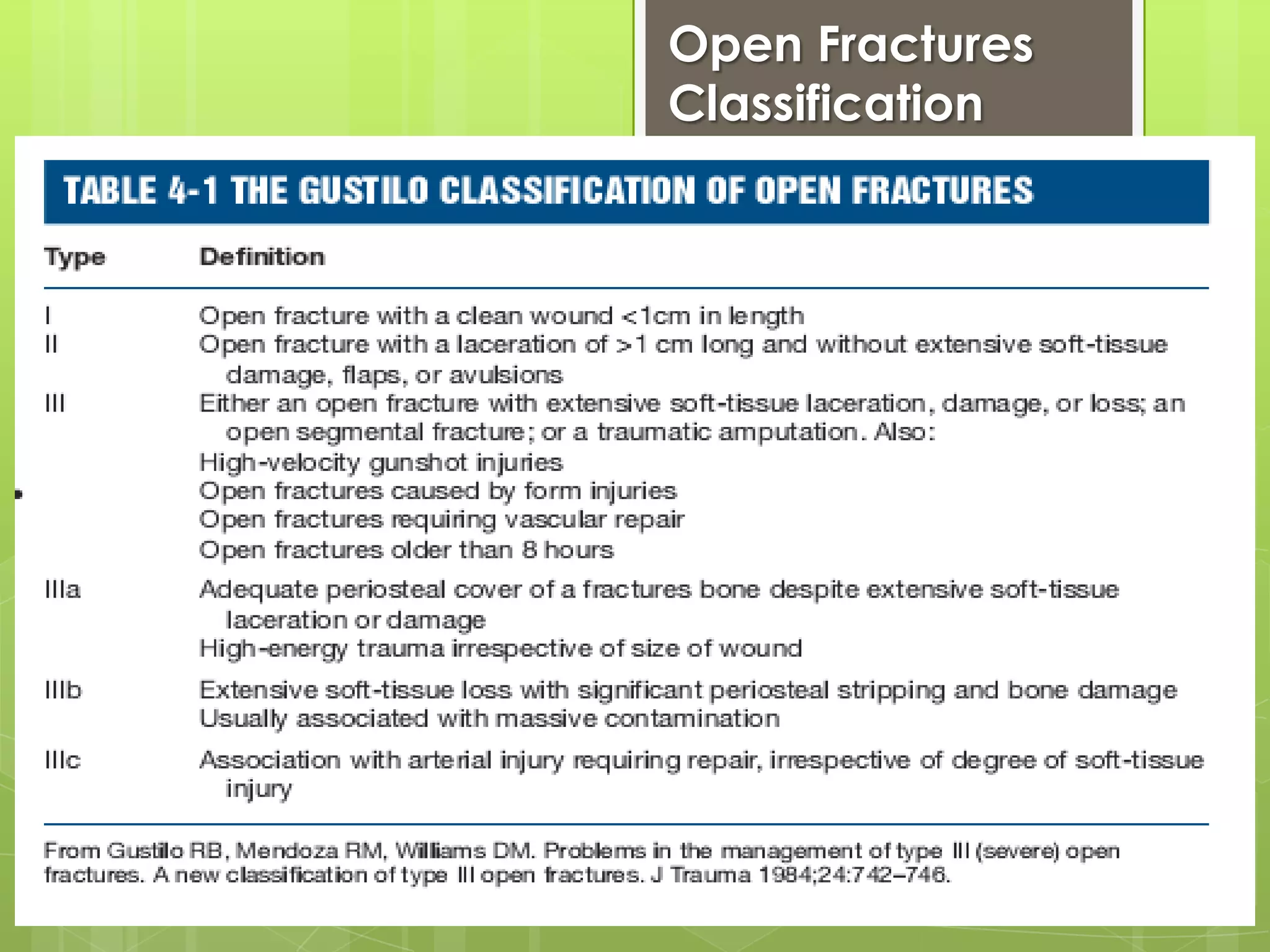 Open Fractures Classification

TABLE 4-1 THE GUSTILO CLASSIFICATION OF OPEN FRACTURES

| Type | Definition |
|---|---|
| I | Open fracture with a clean wound <1cm in length |
| II | Open fracture with a laceration of >1 cm long and without extensive soft-tissue damage, flaps, or avulsions |
| III | Either an open fracture with extensive soft-tissue laceration, damage, or loss; an open segmental fracture; or a traumatic amputation. Also: High-velocity gunshot injuries Open fractures caused by form injuries Open fractures requiring vascular repair Open fractures older than 8 hours |
| IIIa | Adequate periosteal cover of a fractures bone despite extensive soft-tissue laceration or damage High-energy trauma irrespective of size of wound |
| IIIb | Extensive soft-tissue loss with significant periosteal stripping and bone damage Usually associated with massive contamination |
| IIIc | Association with arterial injury requiring repair, irrespective of degree of soft-tissue injury |

From Gustilo RB, Mendoza RM, Williams DM. Problems in the management of type III (severe) open fractures. A new classification of type III open fractures. J Trauma 1984;24:742–746.